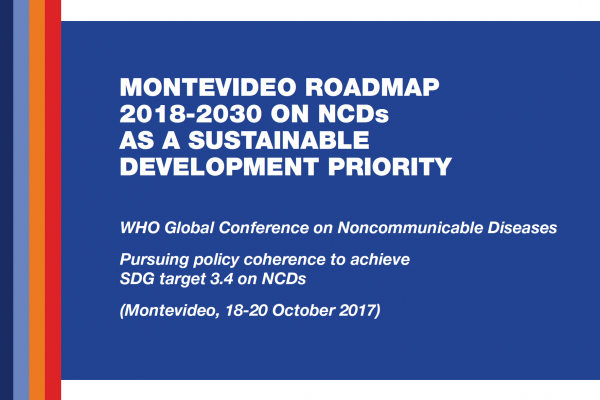 MONTEVIDEO ROADMAP 2018-2030 ON NCDs AS A SUSTAINABLE DEVELOPMENT PRIORITY

WHO Global Conference on Noncommunicable Diseases

Pursuing policy coherence to achieve SDG target 3.4 on NCDs

(Montevideo, 18-20 October 2017)